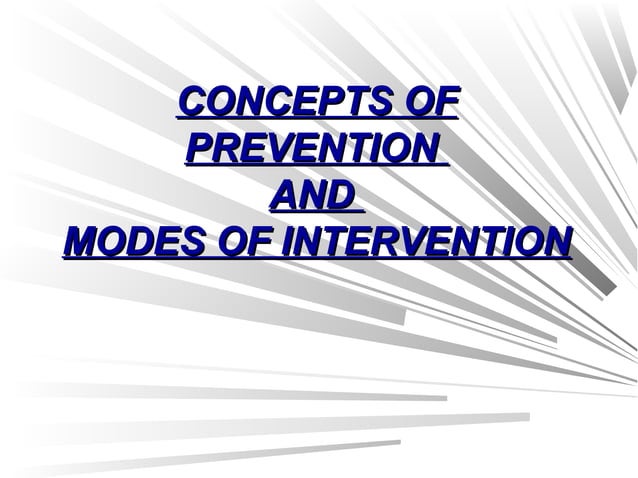 CONCEPTS OF PREVENTION AND MODES OF INTERVENTION